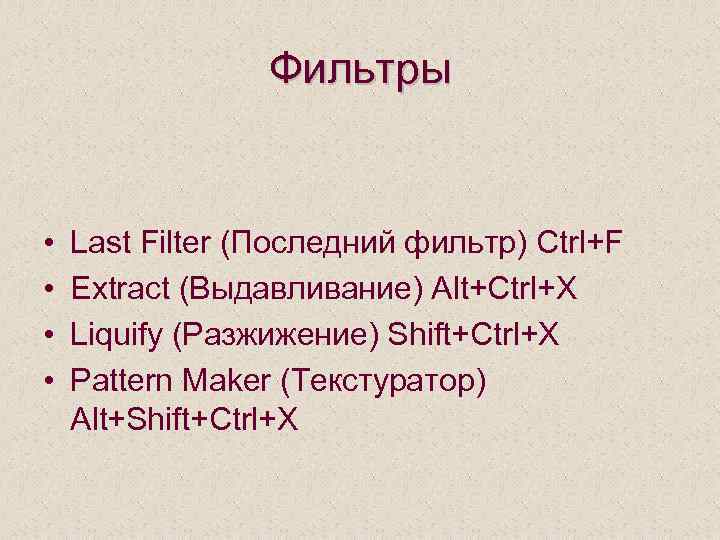 Фильтры

• Last Filter (Последний фильтр) Ctrl+F
• Extract (Выдавливание) Alt+Ctrl+X
• Liquify (Разжижение) Shift+Ctrl+X
• Pattern Maker (Текстуратор) Alt+Shift+Ctrl+X